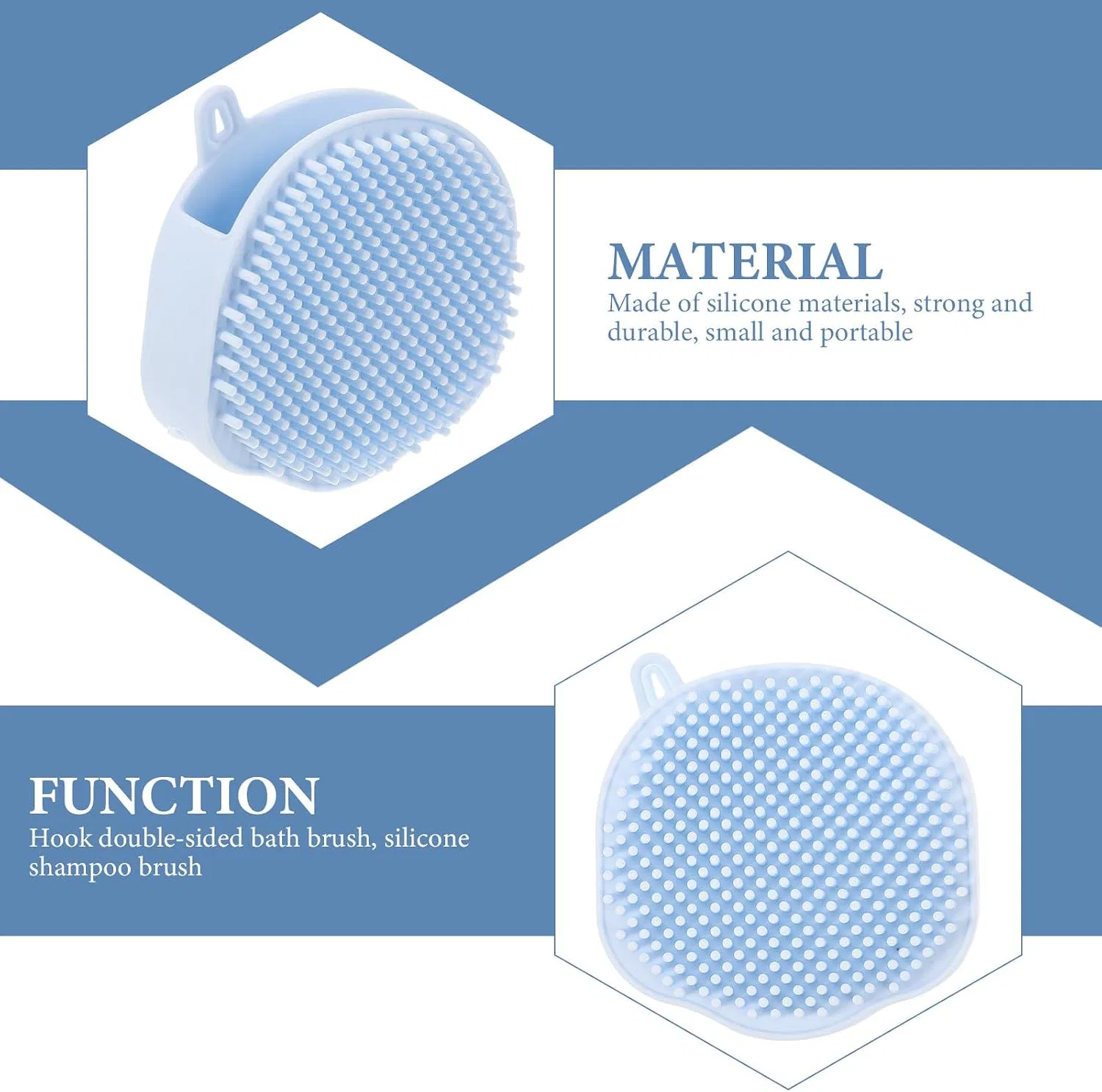 MATERIAL
Made of silicone materials, strong and durable, small and portable

FUNCTION
Hook double-sided bath brush, silicone shampoo brush